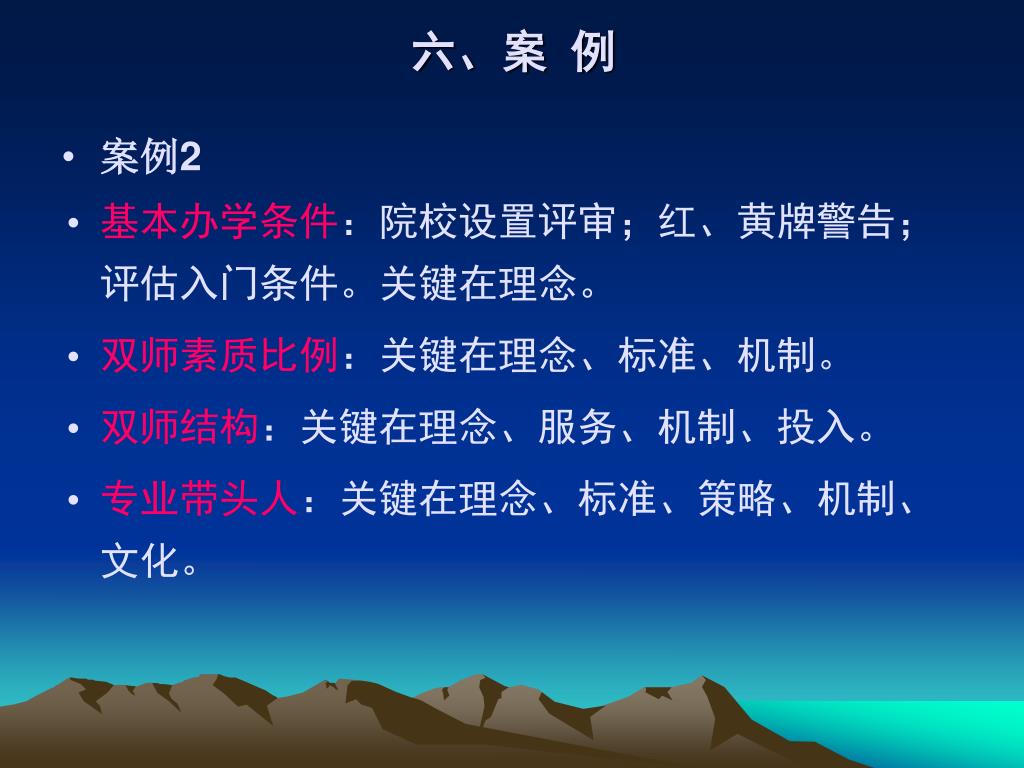 六、案 例

• 案例2

• 基本办学条件：院校设置评审；红、黄牌警告；评估入门条件。关键在理念。

• 双师素质比例：关键在理念、标准、机制。

• 双师结构：关键在理念、服务、机制、投入。

• 专业带头人：关键在理念、标准、策略、机制、文化。